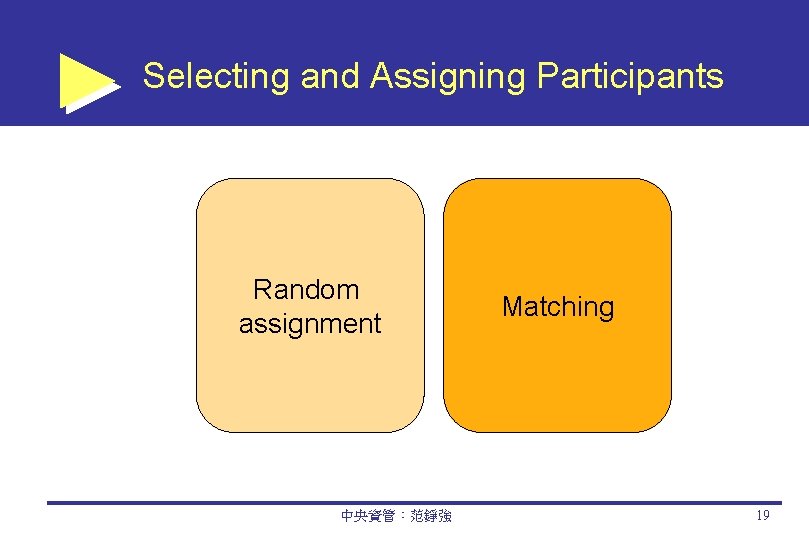 Selecting and Assigning Participants

Random assignment

Matching

中央資管：范錚強

19